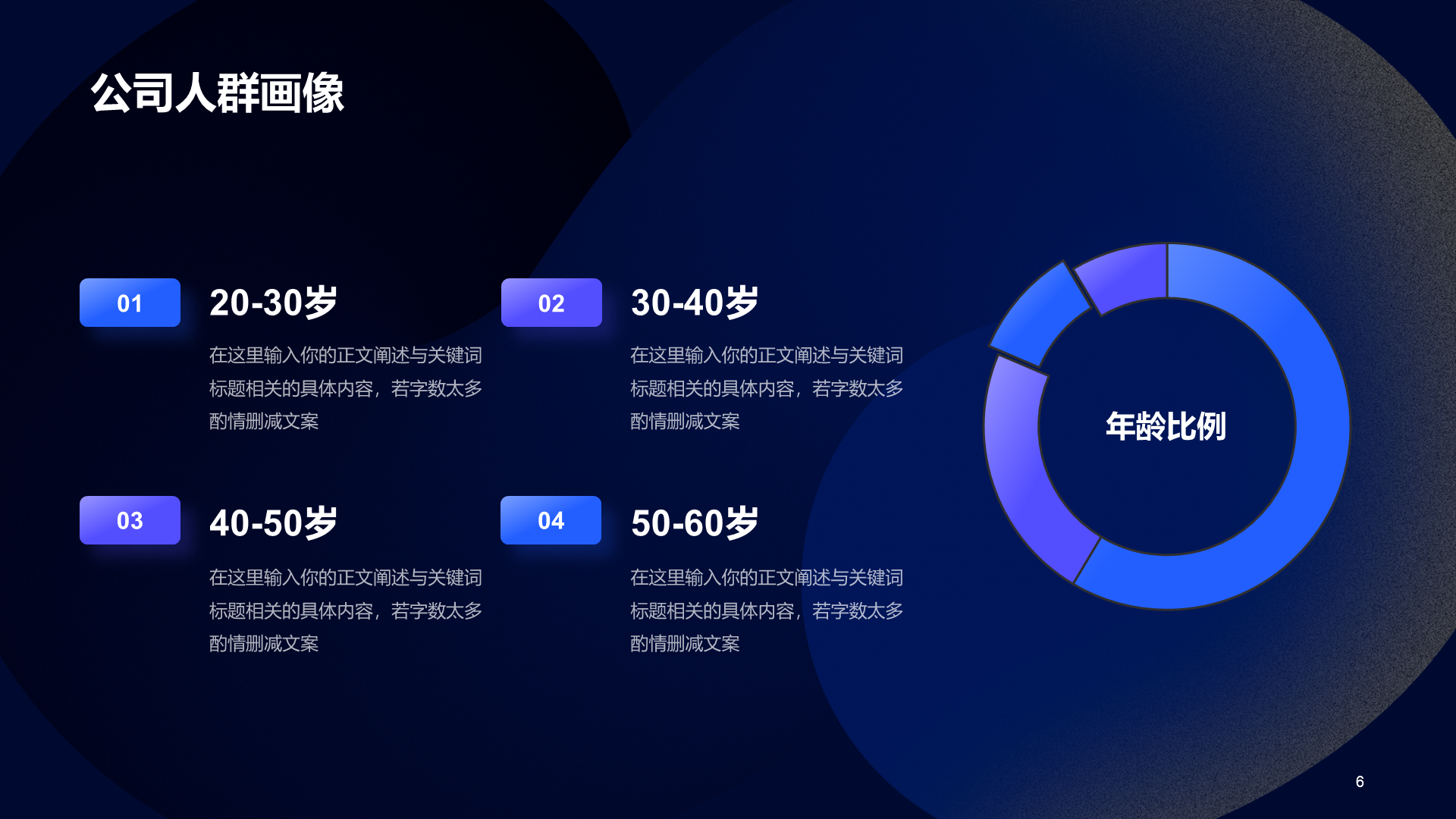 公司人群画像

01
20-30岁
在这里输入你的正文阐述与关键词标题相关的具体内容，若字数太多酌情删减文案

02
30-40岁
在这里输入你的正文阐述与关键词标题相关的具体内容，若字数太多酌情删减文案

03
40-50岁
在这里输入你的正文阐述与关键词标题相关的具体内容，若字数太多酌情删减文案

04
50-60岁
在这里输入你的正文阐述与关键词标题相关的具体内容，若字数太多酌情删减文案

年龄比例

6